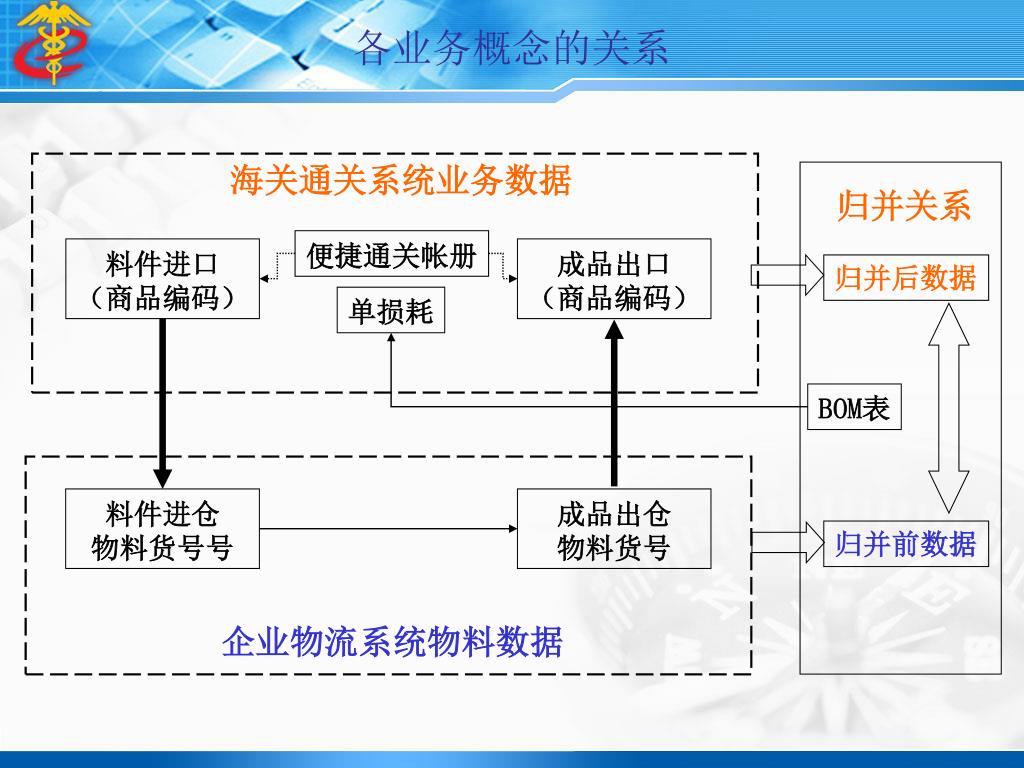 各业务概念的关系

海关通关系统业务数据

料件进口
（商品编码）

便捷通关帐册

单损耗

成品出口
（商品编码）

归并关系

归并后数据

BOM表

料件进仓
物料货号号

成品出仓
物料货号

归并前数据

企业物流系统物料数据